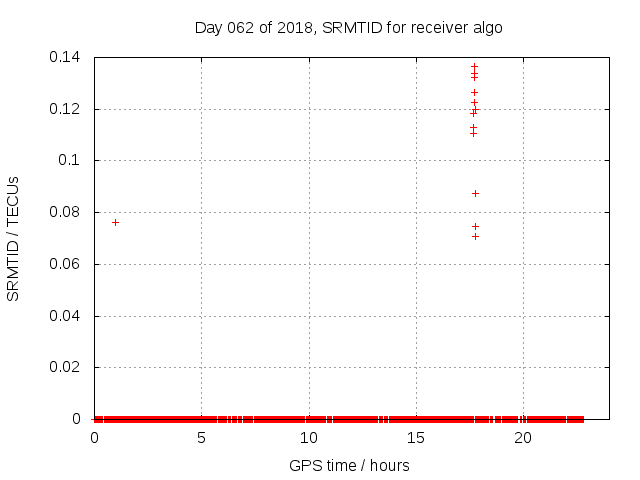 Day 062 of 2018, SRMTID for receiver algo

SRMTID / TECUs

0.14
0.12
0.1
0.08
0.06
0.04
0.02
0

0
5
10
15
20

GPS time / hours